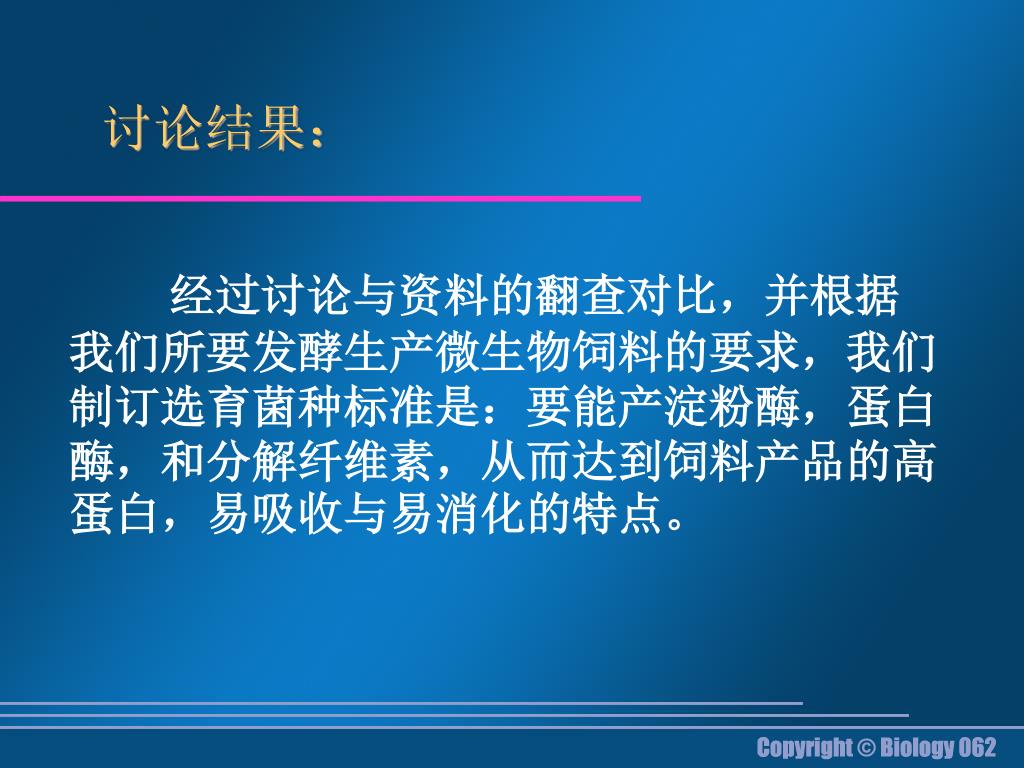 讨论结果：

经过讨论与资料的翻查对比，并根据我们所要发酵生产微生物饲料的要求，我们制订选育菌种标准是：要能产淀粉酶，蛋白酶，和分解纤维素，从而达到饲料产品的高蛋白，易吸收与易消化的特点。

Copyright © Biology 062